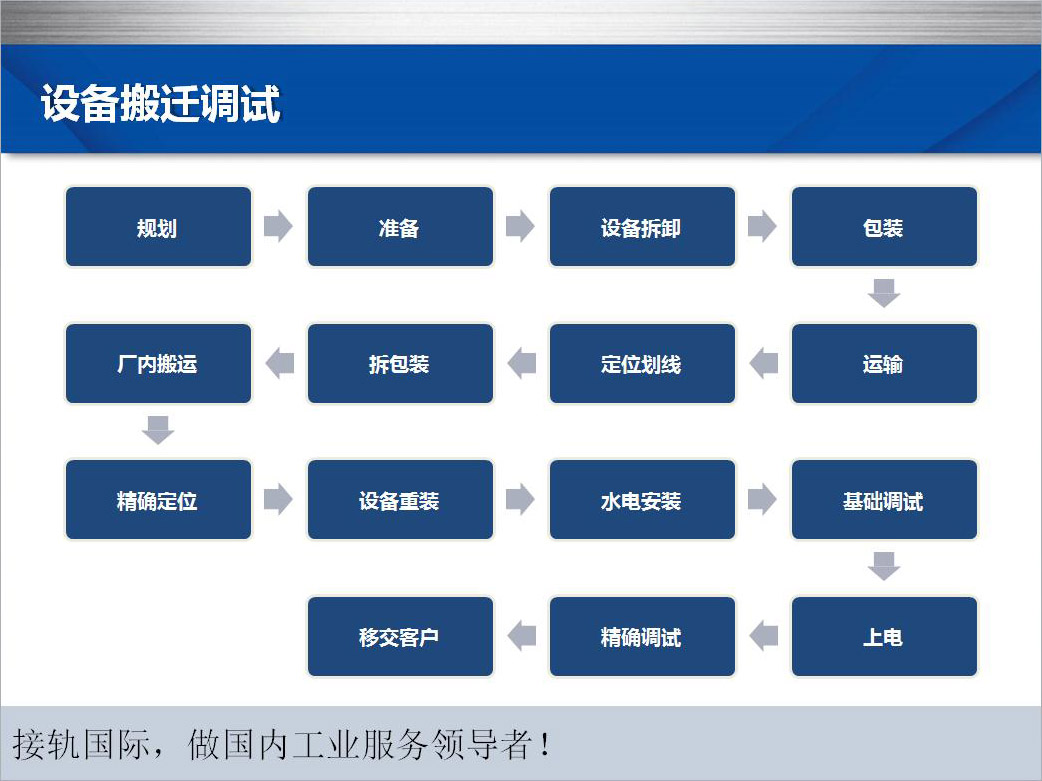 设备搬迁调试

规划

准备

设备拆卸

包装

运输

定位划线

拆包装

厂内搬运

精确定位

设备重装

水电安装

基础调试

上电

精确调试

移交客户

接轨国际，做国内工业服务领导者！